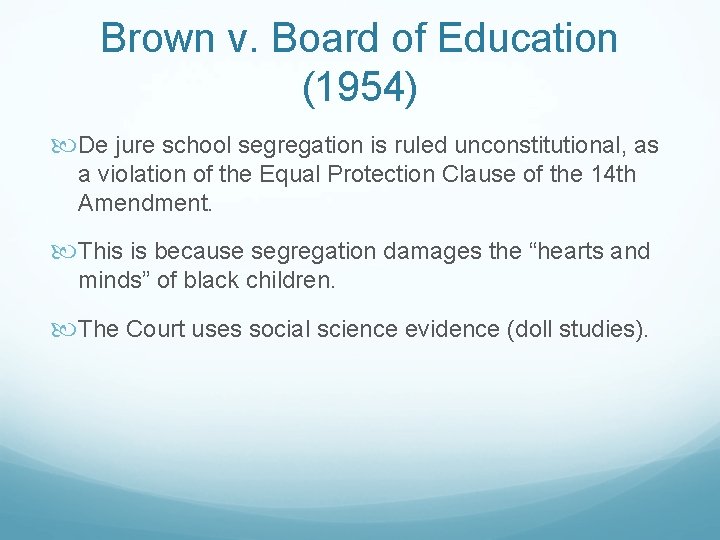 Brown v. Board of Education (1954)

De jure school segregation is ruled unconstitutional, as a violation of the Equal Protection Clause of the 14th Amendment.

This is because segregation damages the “hearts and minds” of black children.

The Court uses social science evidence (doll studies).